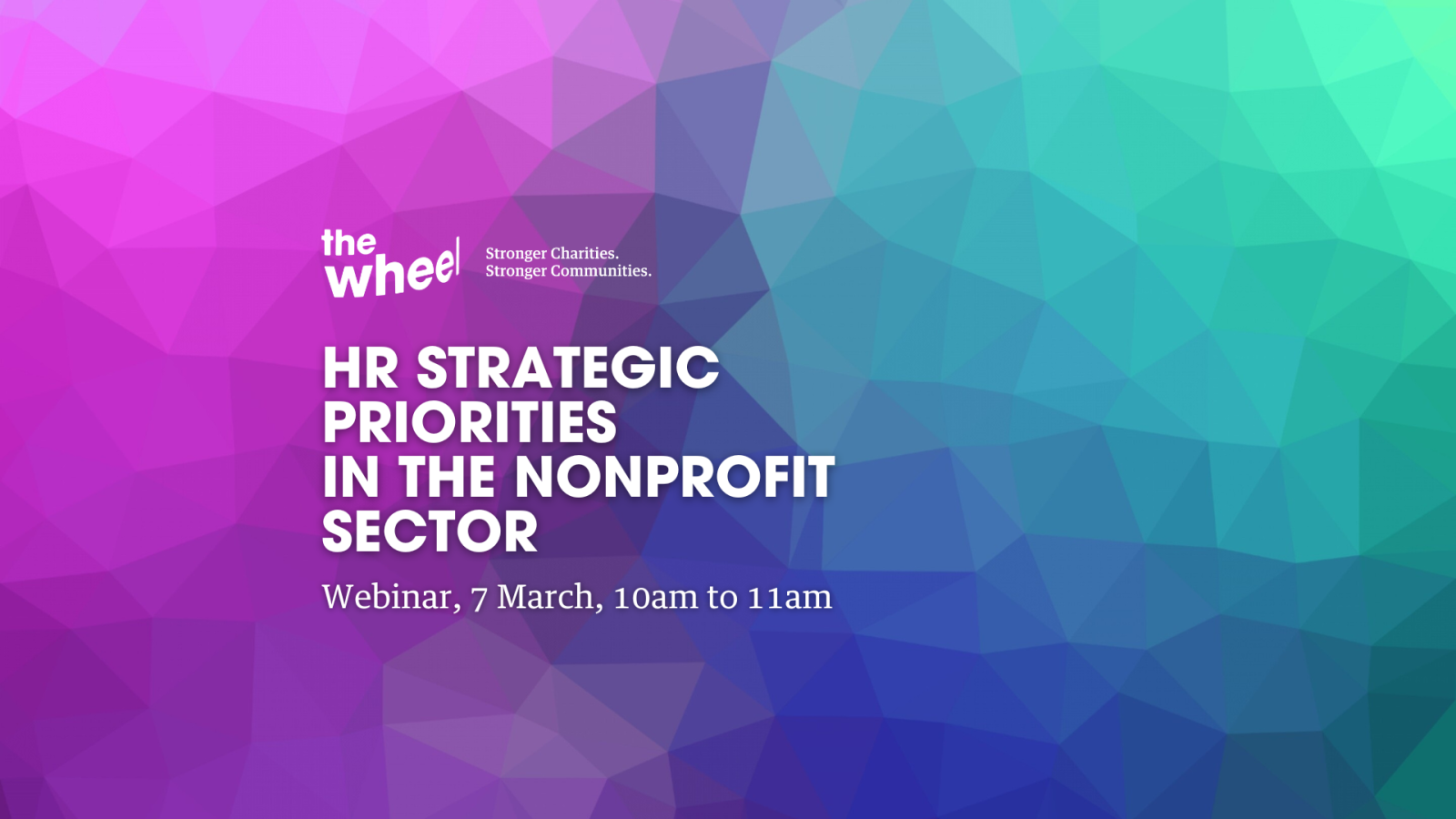 the wheel

Stronger Charities.
Stronger Communities.

HR STRATEGIC PRIORITIES IN THE NONPROFIT SECTOR

Webinar, 7 March, 10am to 11am